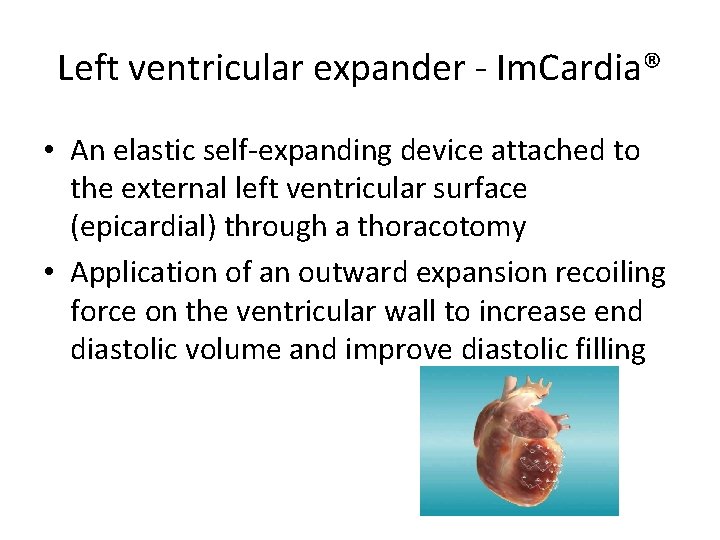 Left ventricular expander - ImCardia®

• An elastic self-expanding device attached to the external left ventricular surface (epicardial) through a thoracotomy

• Application of an outward expansion recoiling force on the ventricular wall to increase end diastolic volume and improve diastolic filling